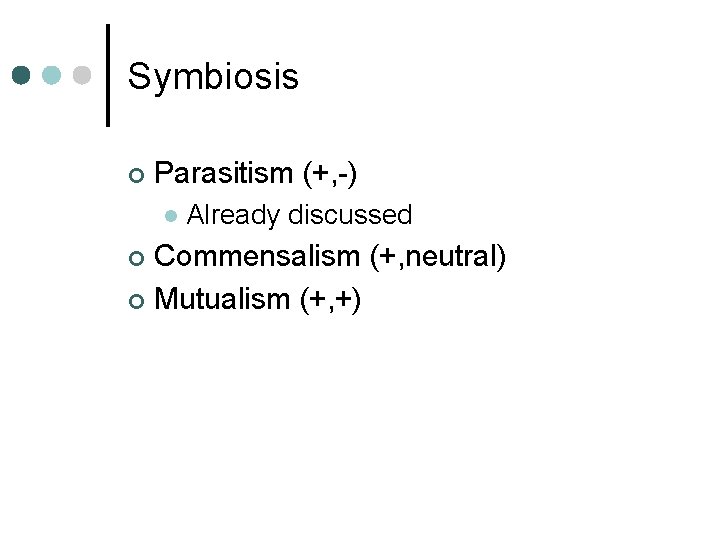 Symbiosis

• Parasitism (+,-)
• Already discussed
• Commensalism (+,neutral)
• Mutualism (+,+)